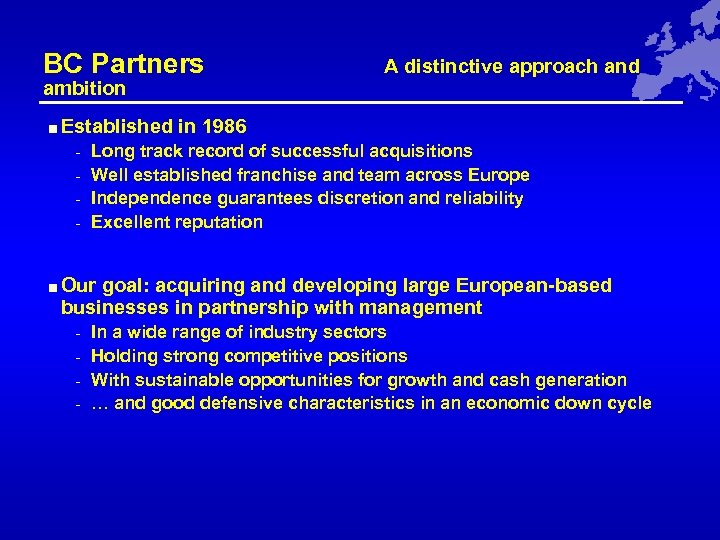 BC Partners A distinctive approach and ambition

■ Established in 1986
- Long track record of successful acquisitions
- Well established franchise and team across Europe
- Independence guarantees discretion and reliability
- Excellent reputation

■ Our goal: acquiring and developing large European-based businesses in partnership with management
- In a wide range of industry sectors
- Holding strong competitive positions
- With sustainable opportunities for growth and cash generation
- … and good defensive characteristics in an economic down cycle